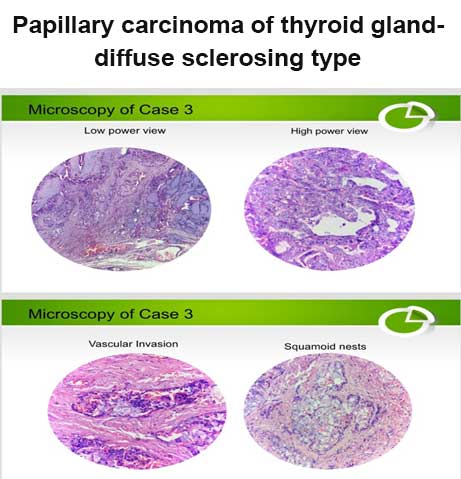 Papillary carcinoma of thyroid gland-diffuse sclerosing type

Microscopy of Case 3

Low power view

High power view

Microscopy of Case 3

Vascular Invasion

Squamoid nests